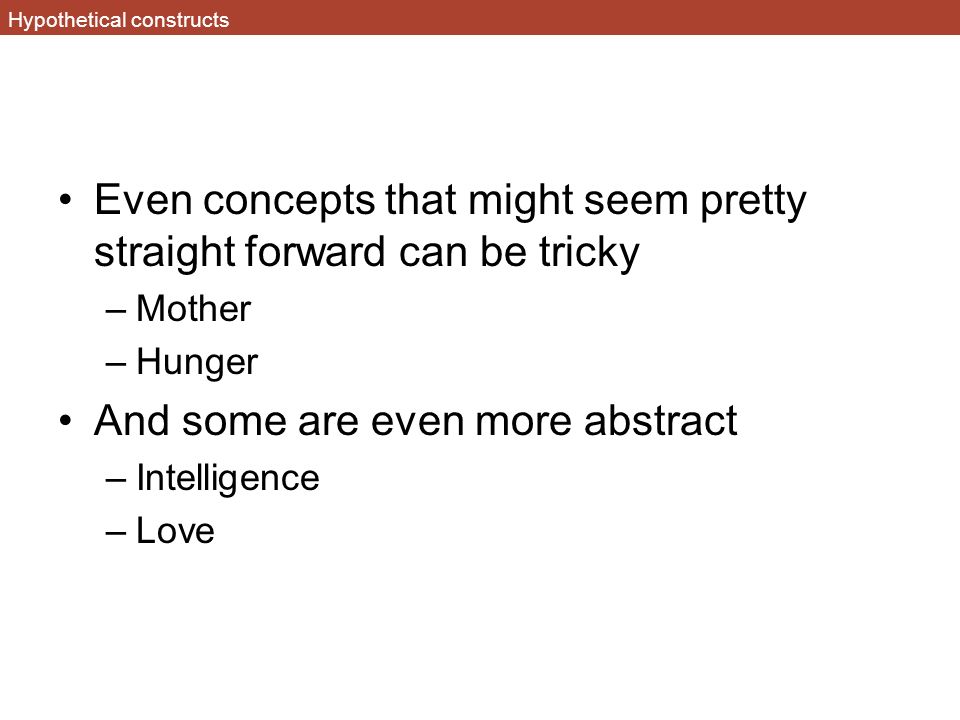 Hypothetical constructs

• Even concepts that might seem pretty straight forward can be tricky
– Mother
– Hunger
• And some are even more abstract
– Intelligence
– Love